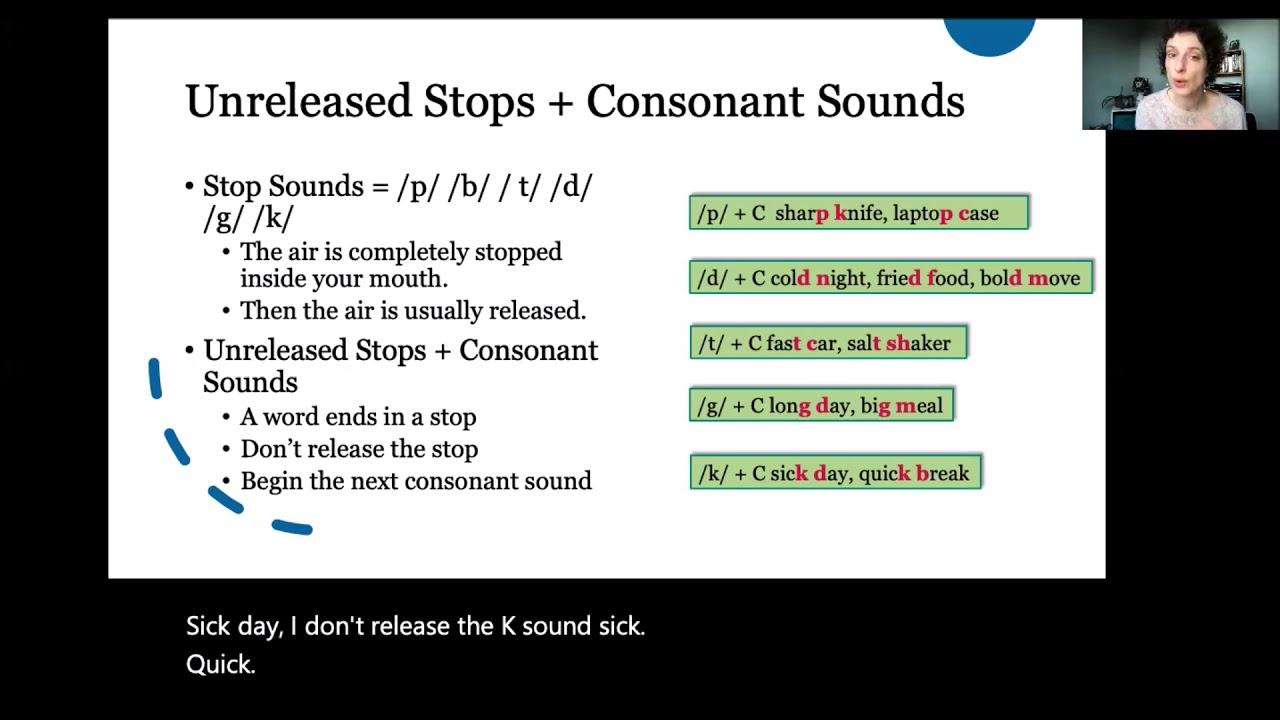 Unreleased Stops + Consonant Sounds

• Stop Sounds = /p/ /b/ / t/ /d/ /g/ /k/
  • The air is completely stopped inside your mouth.
  • Then the air is usually released.
• Unreleased Stops + Consonant Sounds
  • A word ends in a stop
  • Don't release the stop
  • Begin the next consonant sound

/p/ + C sharp knife, laptop case

/d/ + C cold night, fried food, bold move

/t/ + C fast car, salt shaker

/g/ + C long day, big meal

/k/ + C sick day, quick break

Sick day, I don't release the K sound sick.
Quick.